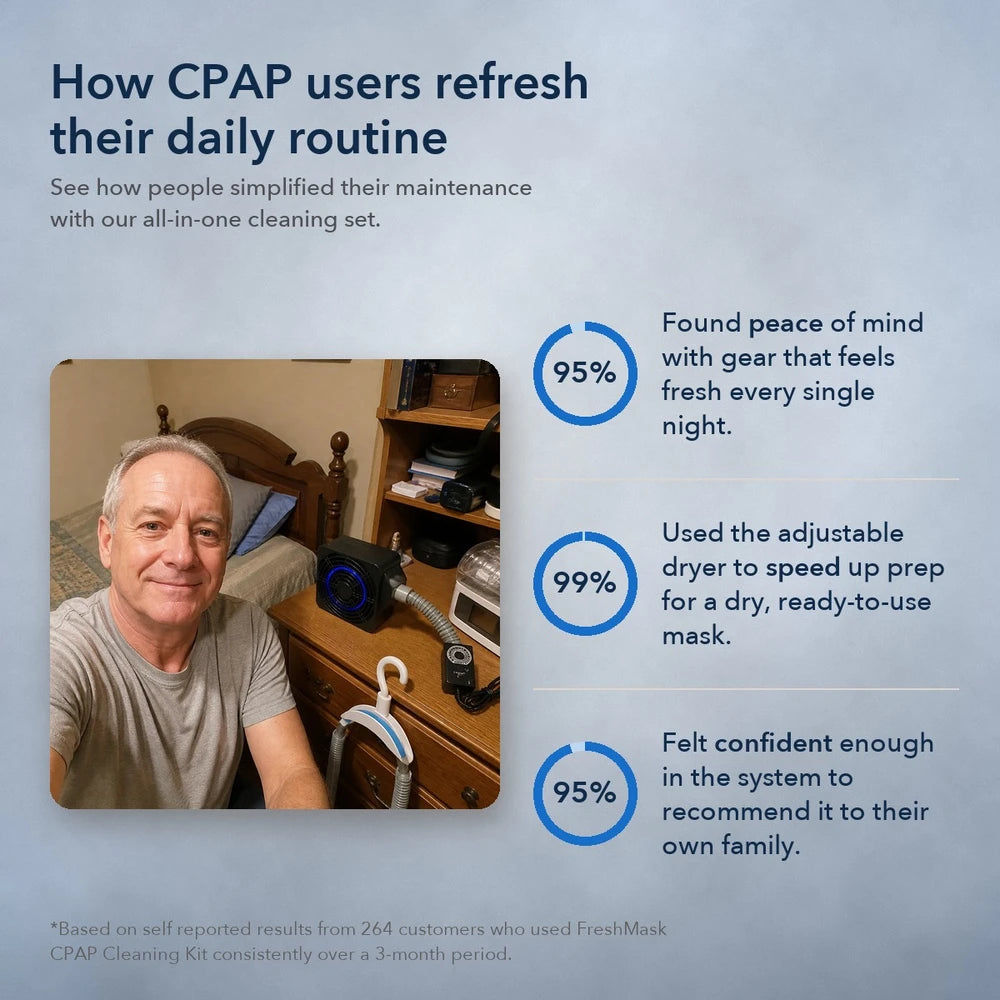 How CPAP users refresh their daily routine

See how people simplified their maintenance with our all-in-one cleaning set.

95%

Found peace of mind with gear that feels fresh every single night.

99%

Used the adjustable dryer to speed up prep for a dry, ready-to-use mask.

95%

Felt confident enough in the system to recommend it to their own family.

*Based on self reported results from 264 customers who used FreshMask CPAP Cleaning Kit consistently over a 3-month period.